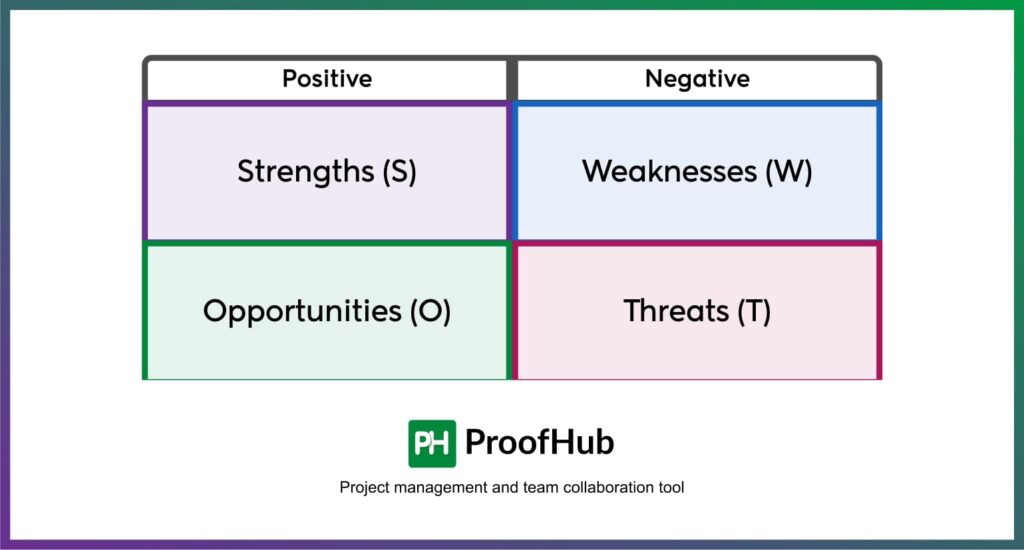 | Positive | Negative |
|---|---|
| Strengths (S) | Weaknesses (W) |
| Opportunities (O) | Threats (T) |

PH ProofHub

Project management and team collaboration tool